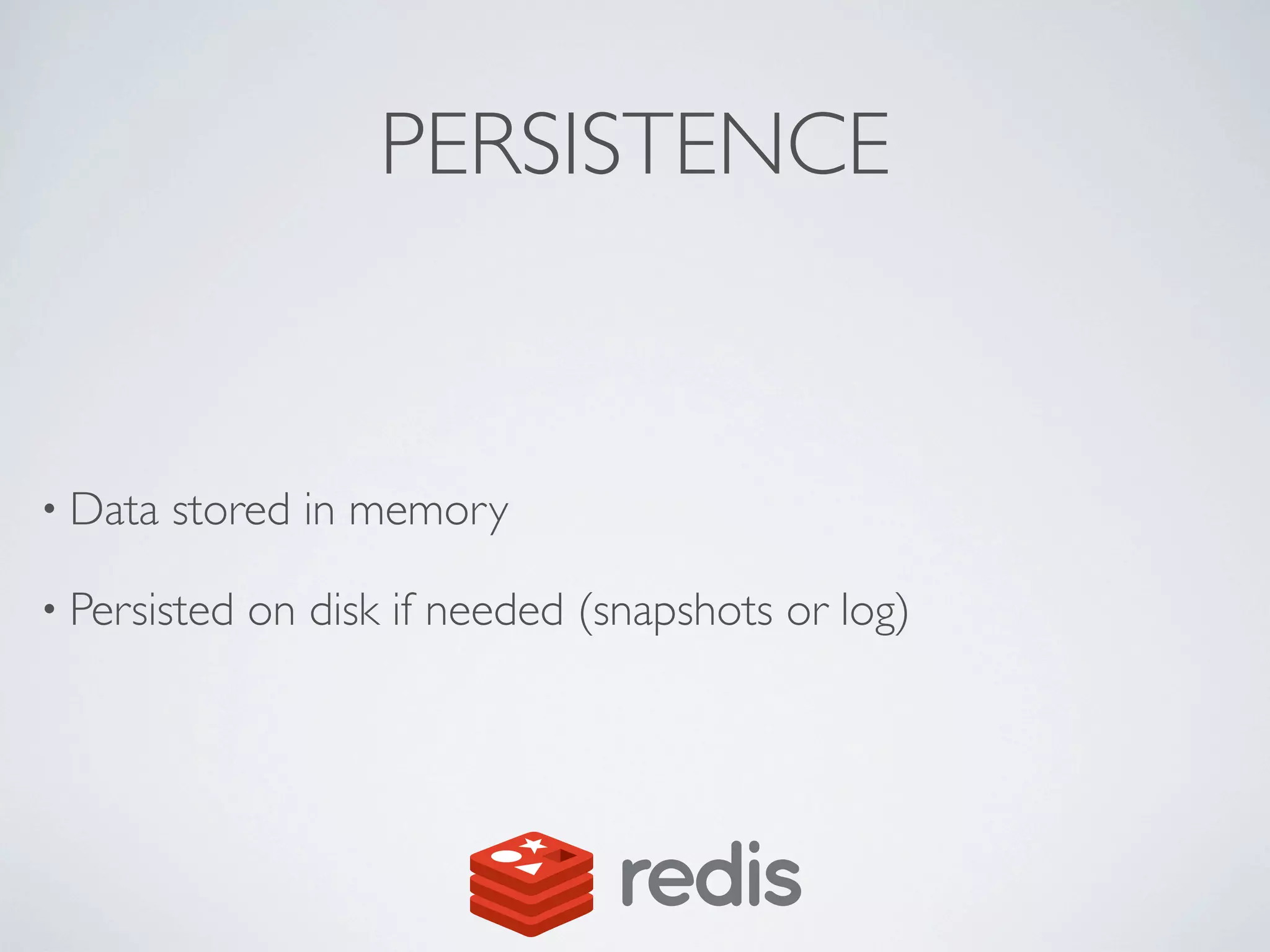 PERSISTENCE

• Data stored in memory

• Persisted on disk if needed (snapshots or log)

redis